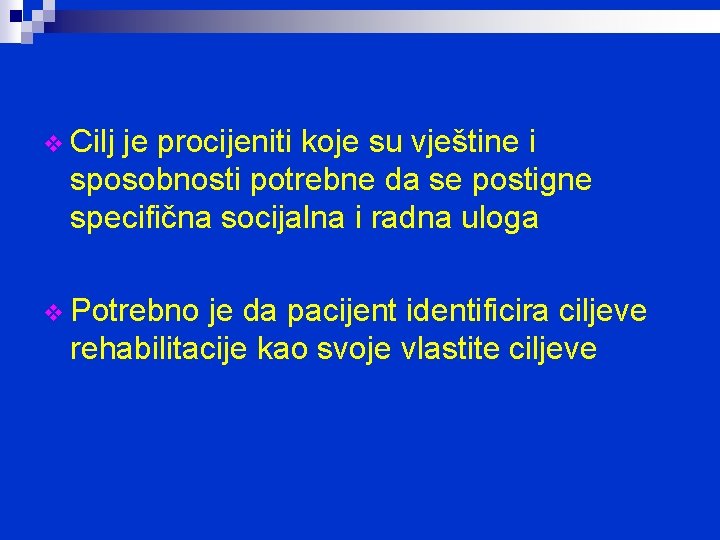 ❖ Cilj je procijeniti koje su vještine i sposobnosti potrebne da se postigne specifična socijalna i radna uloga

❖ Potrebno je da pacijent identificira ciljeve rehabilitacije kao svoje vlastite ciljeve